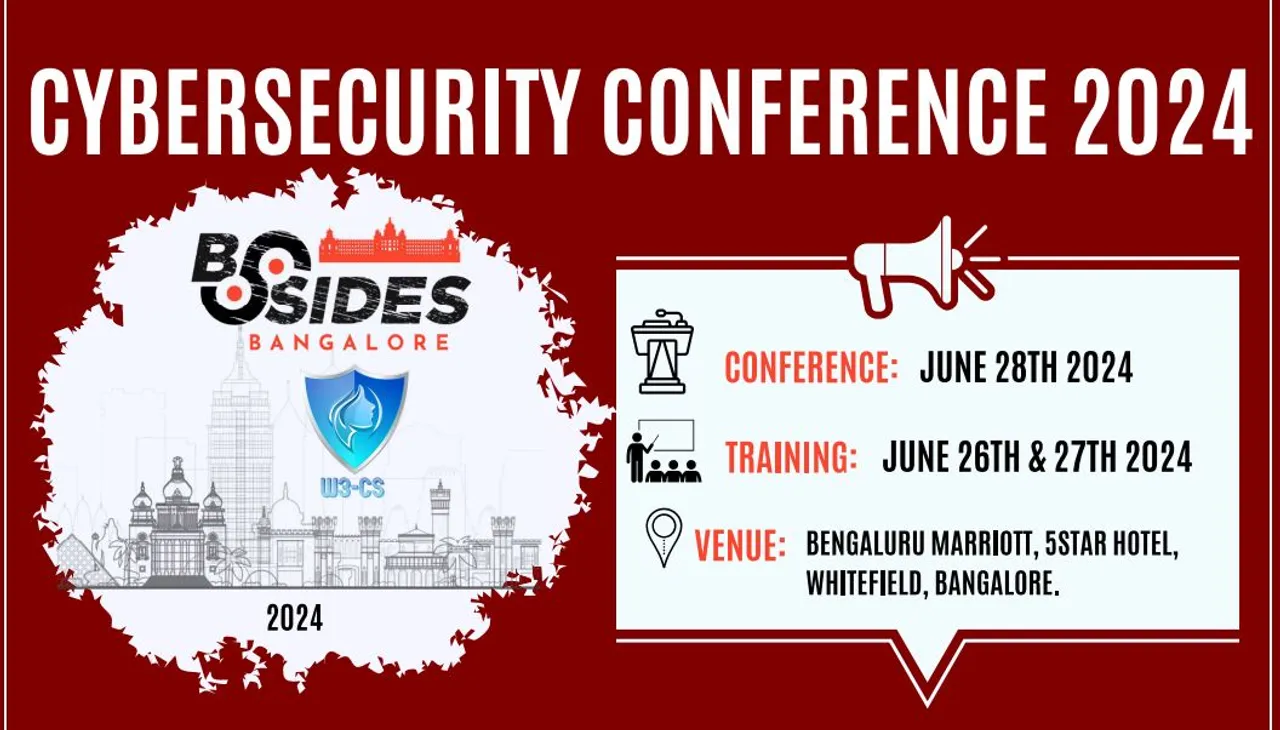 CYBERSECURITY CONFERENCE 2024

BSIDES
BANGALORE

W3-CS

2024

CONFERENCE: JUNE 28TH 2024

TRAINING: JUNE 26TH & 27TH 2024

VENUE: BENGALURU MARRIOTT, 5STAR HOTEL, WHITEFIELD, BANGALORE.